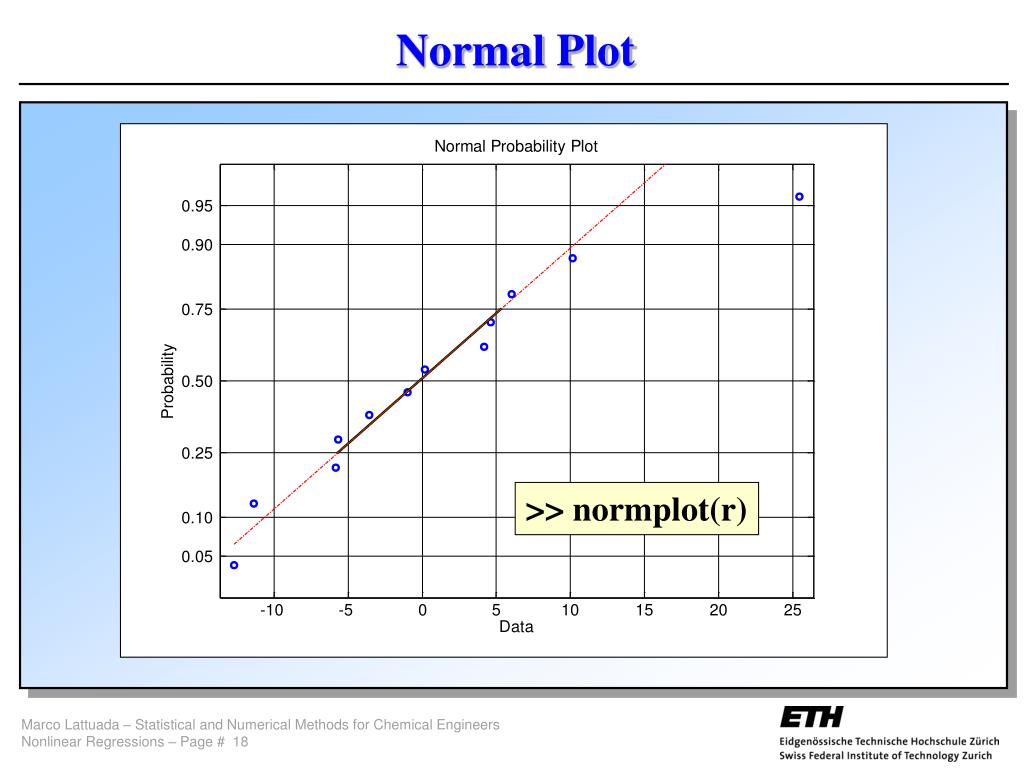 Normal Plot

Normal Probability Plot

0.95
0.90
0.75
0.50
0.25
0.10
0.05

Probability

-10
-5
0
5
10
15
20
25

Data

>> normplot(r)

Marco Lattuada – Statistical and Numerical Methods for Chemical Engineers
Nonlinear Regressions – Page # 18

ETH
Eidgenössische Technische Hochschule Zürich
Swiss Federal Institute of Technology Zurich